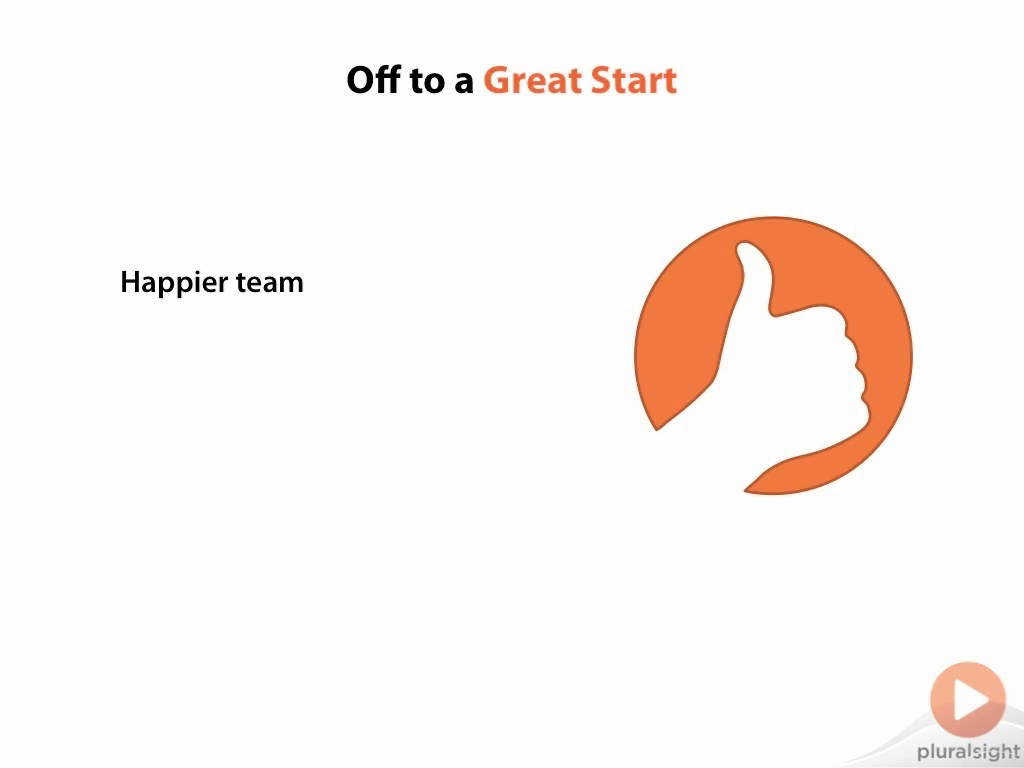 Off to a Great Start

Happier team

pluralsight